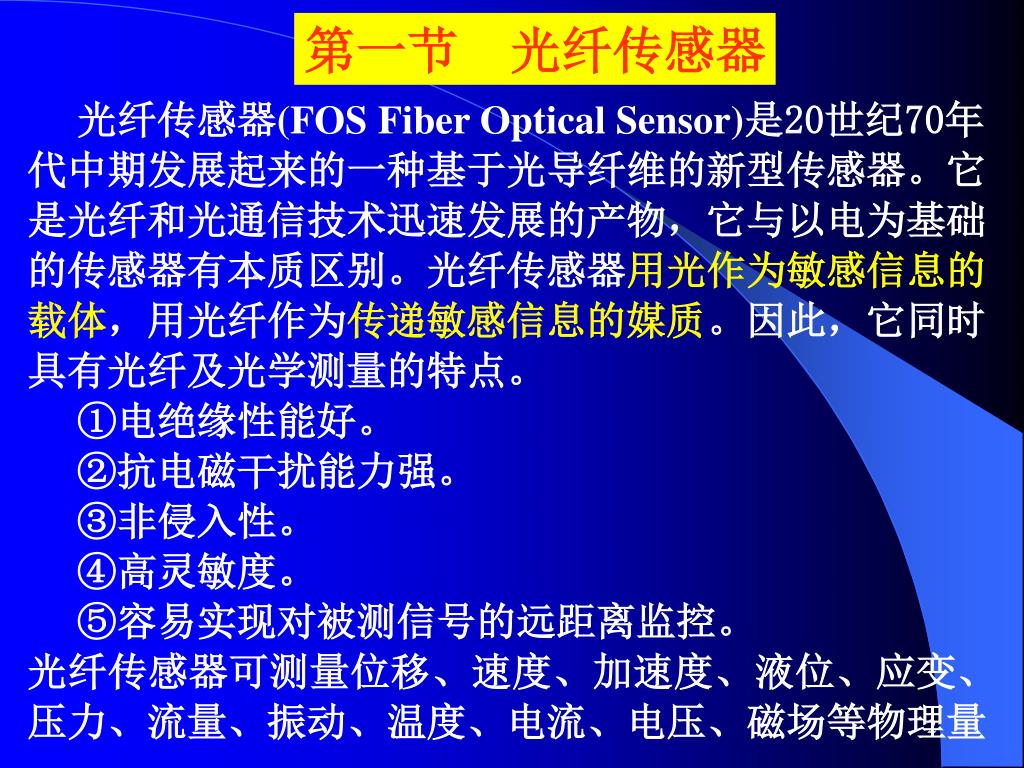 第一节　光纤传感器

光纤传感器(FOS Fiber Optical Sensor)是20世纪70年代中期发展起来的一种基于光导纤维的新型传感器。它是光纤和光通信技术迅速发展的产物，它与以电为基础的传感器有本质区别。光纤传感器用光作为敏感信息的载体，用光纤作为传递敏感信息的媒质。因此，它同时具有光纤及光学测量的特点。

①电绝缘性能好。

②抗电磁干扰能力强。

③非侵入性。

④高灵敏度。

⑤容易实现对被测信号的远距离监控。

光纤传感器可测量位移、速度、加速度、液位、应变、压力、流量、振动、温度、电流、电压、磁场等物理量